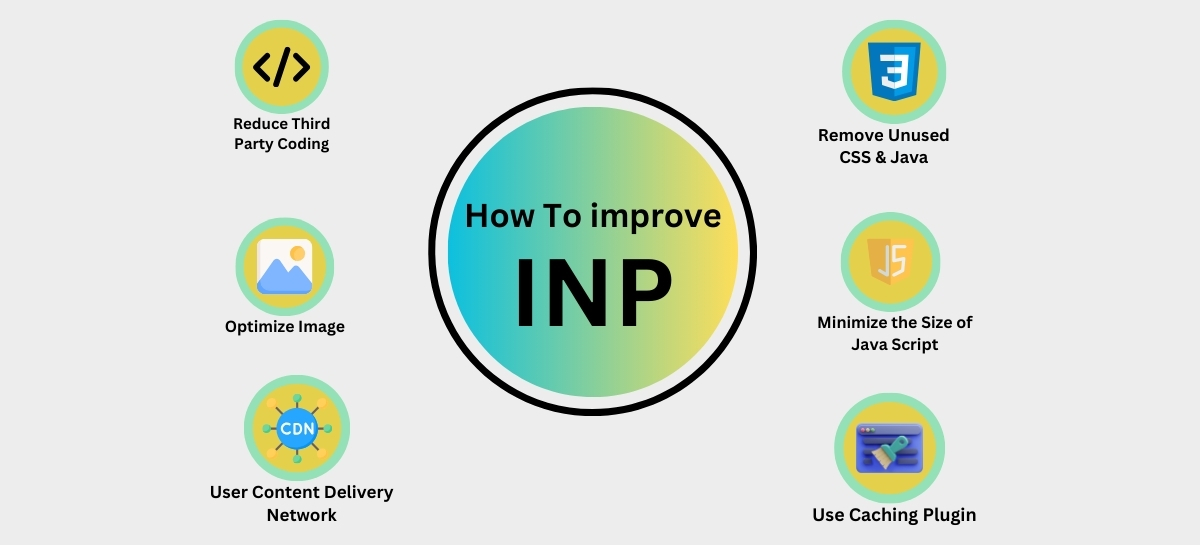 </>

Reduce Third Party Coding

Optimize Image

CDN

User Content Delivery Network

How To improve

INP

3

Remove Unused CSS & Java

JS

Minimize the Size of Java Script

Use Caching Plugin